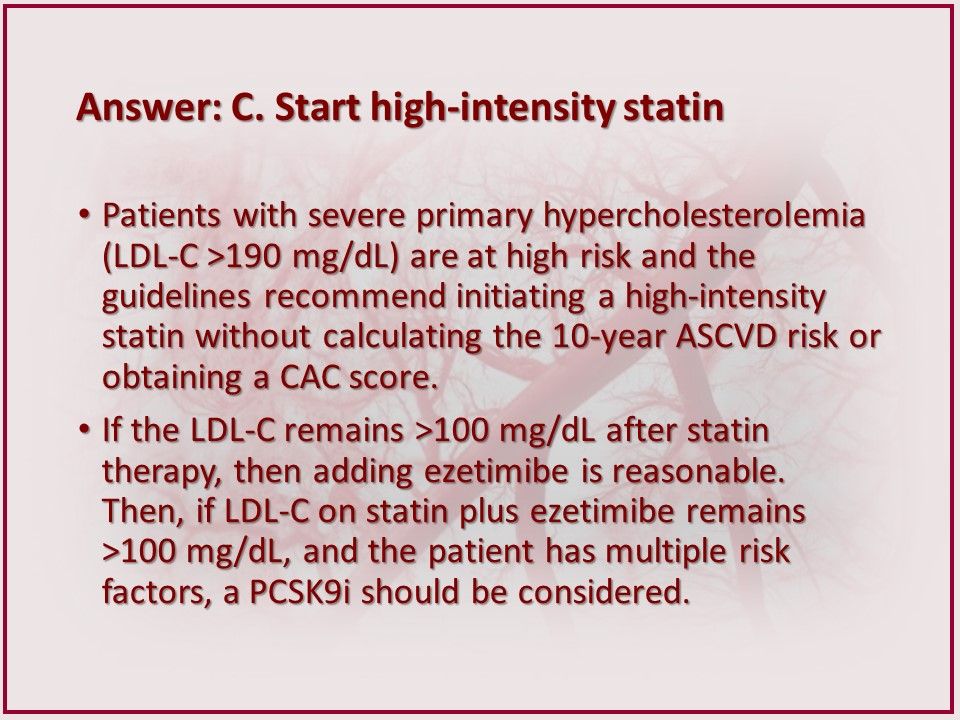 Answer: C. Start high-intensity statin

• Patients with severe primary hypercholesterolemia (LDL-C >190 mg/dL) are at high risk and the guidelines recommend initiating a high-intensity statin without calculating the 10-year ASCVD risk or obtaining a CAC score.

• If the LDL-C remains >100 mg/dL after statin therapy, then adding ezetimibe is reasonable. Then, if LDL-C on statin plus ezetimibe remains >100 mg/dL, and the patient has multiple risk factors, a PCSK9i should be considered.